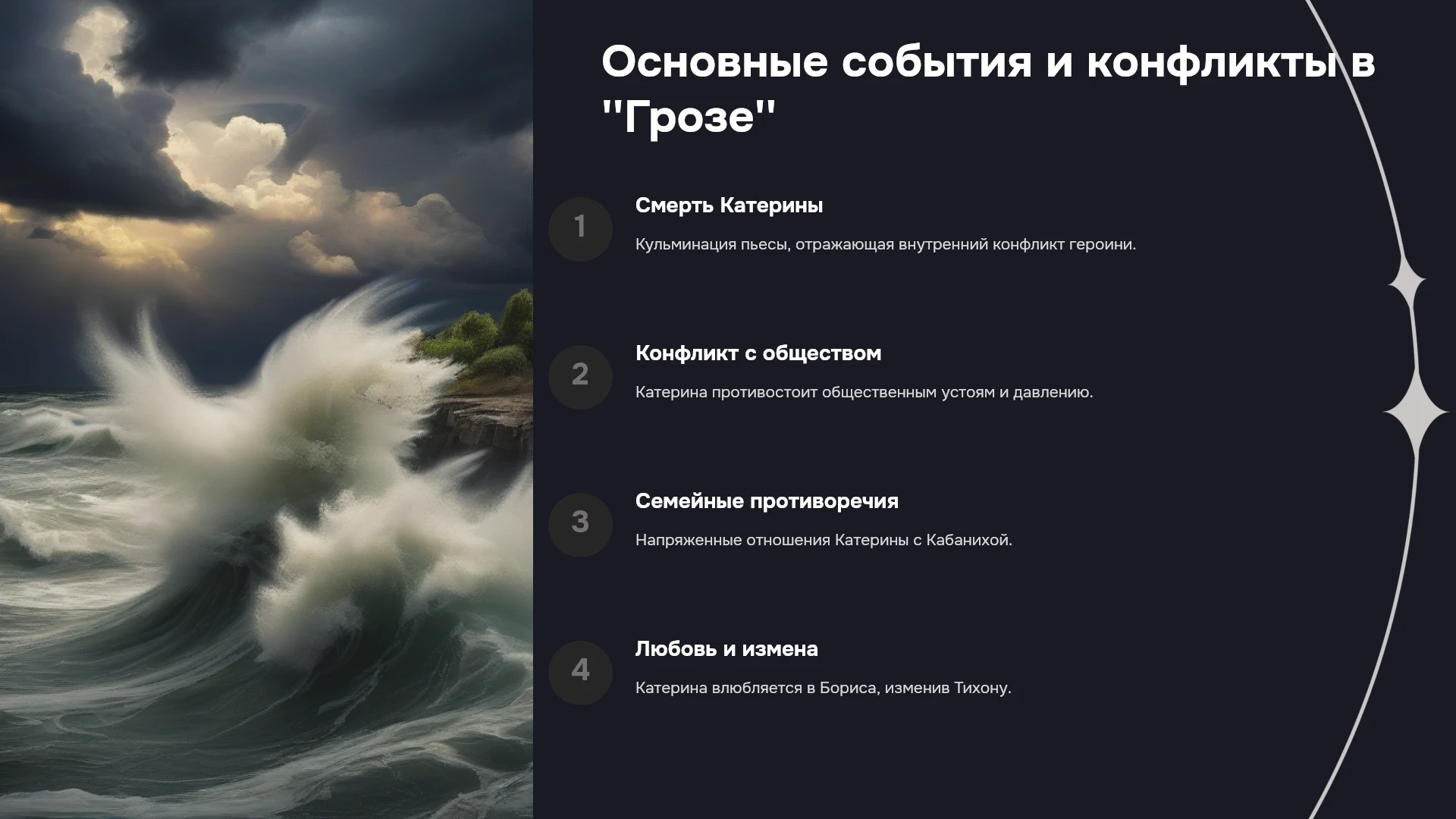 Основные события и конфликты в "Грозе"

1

Смерть Катерины

Кульминация пьесы, отражающая внутренний конфликт героини.

2

Конфликт с обществом

Катерина противостоит общественным устоям и давлению.

3

Семейные противоречия

Напряженные отношения Катерины с Кабанихой.

4

Любовь и измена

Катерина влюбляется в Бориса, изменив Тихону.